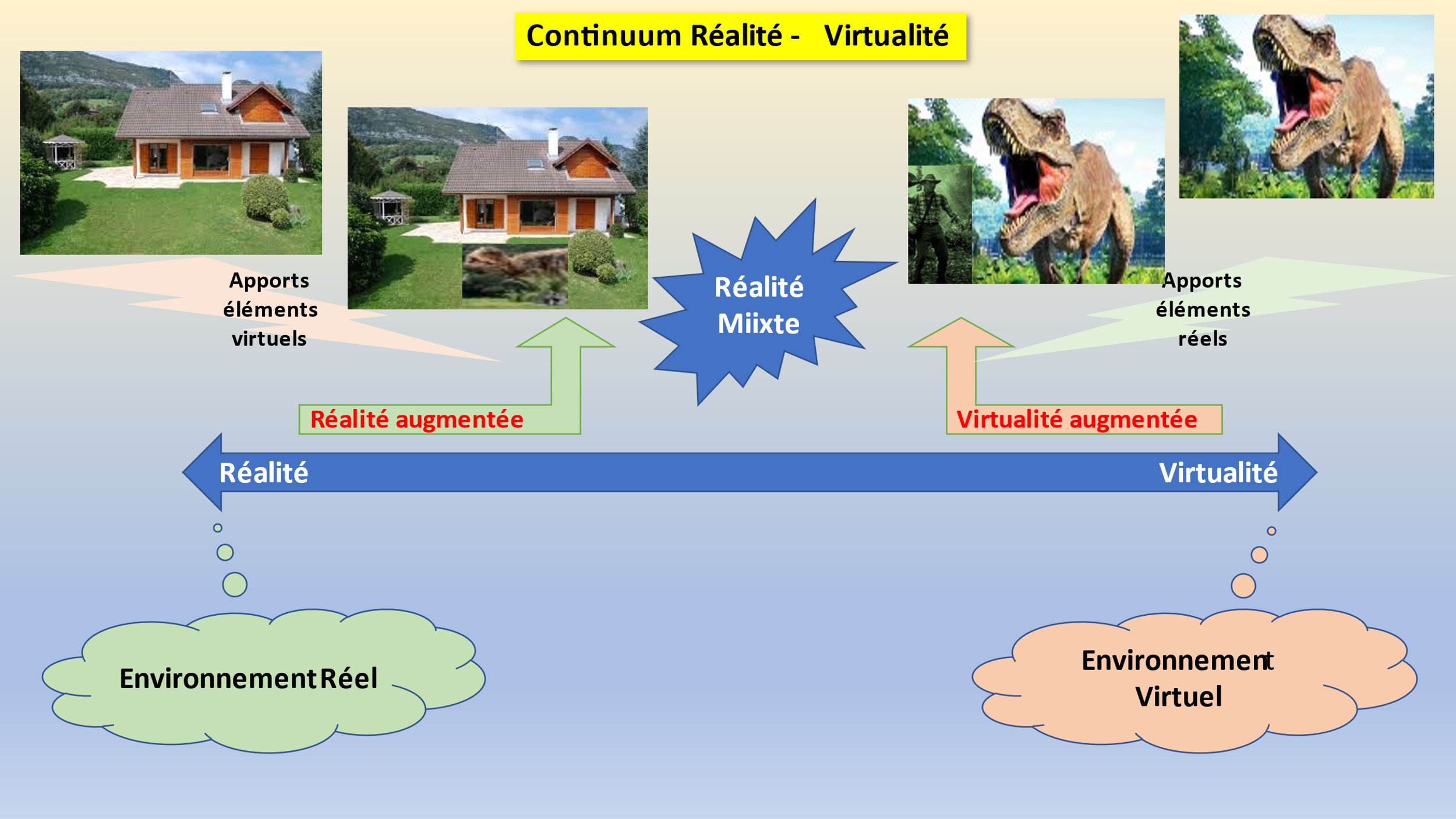 Continuum Réalité - Virtualité

Apports éléments virtuels

Réalité Miixte

Apports éléments réels

Réalité augmentée

Virtualité augmentée

Réalité

Virtualité

Environnement Réel

Environnement Virtuel